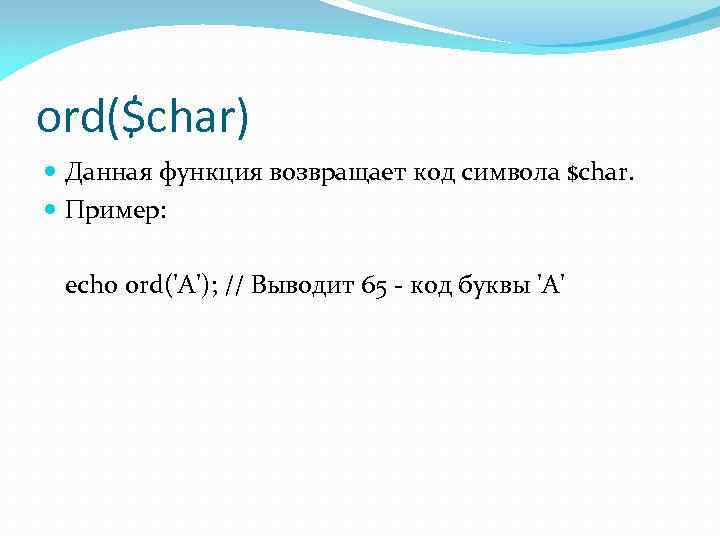 ord($char)

Данная функция возвращает код символа $char.

Пример:

echo ord('A'); // Выводит 65 - код буквы 'A'